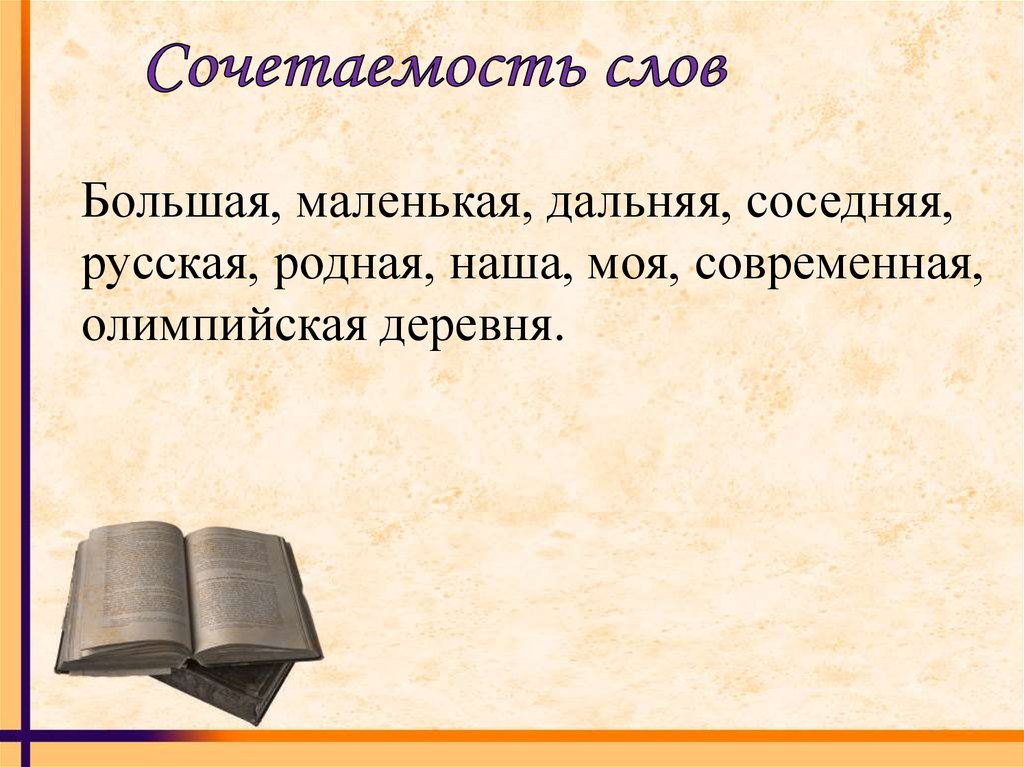 Сочетаемость слов

Большая, маленькая, дальняя, соседняя, русская, родная, наша, моя, современная, олимпийская деревня.